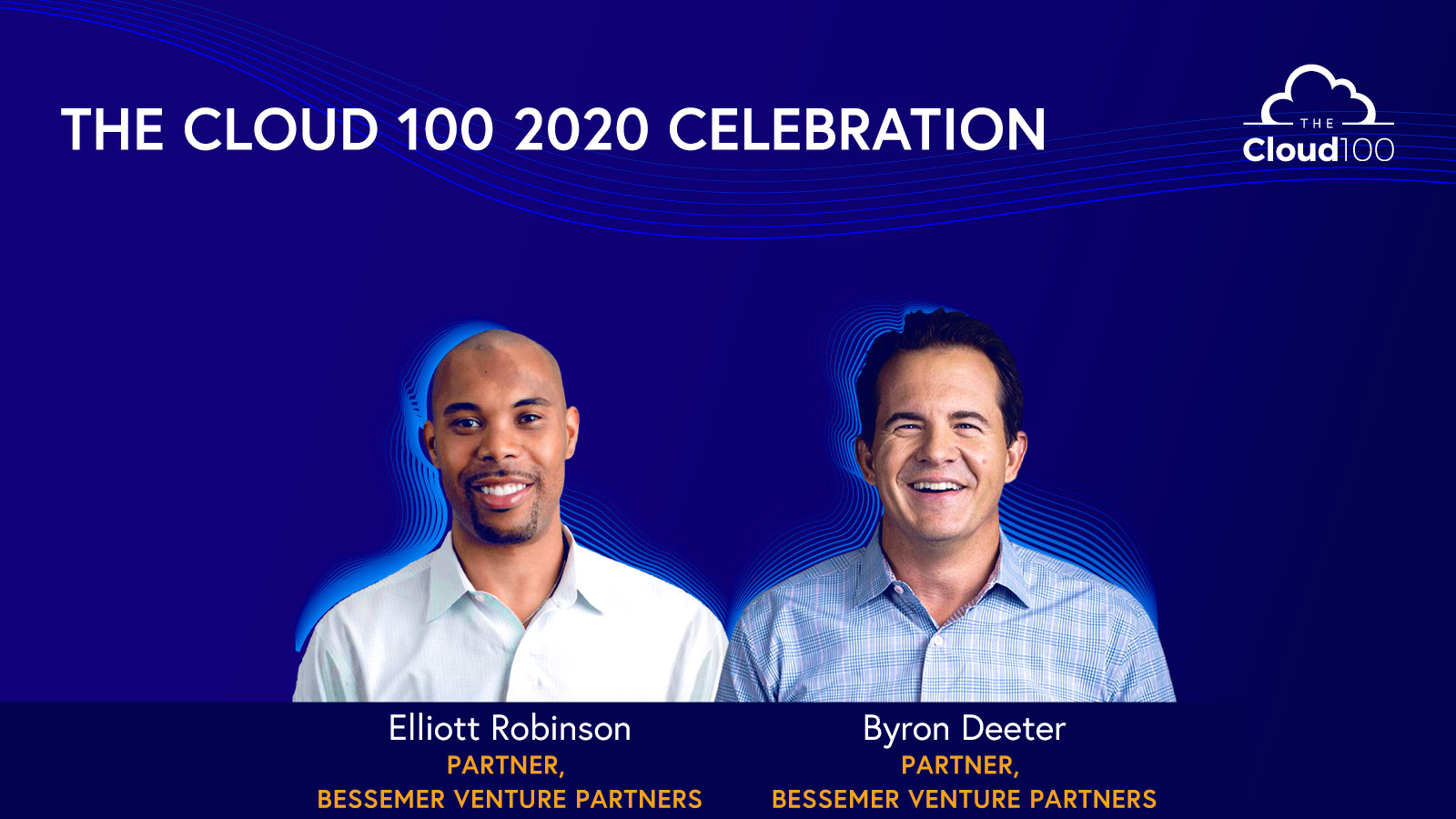 THE CLOUD 100 2020 CELEBRATION

THE Cloud100

Elliott Robinson
PARTNER,
BESSEMER VENTURE PARTNERS

Byron Deeter
PARTNER,
BESSEMER VENTURE PARTNERS